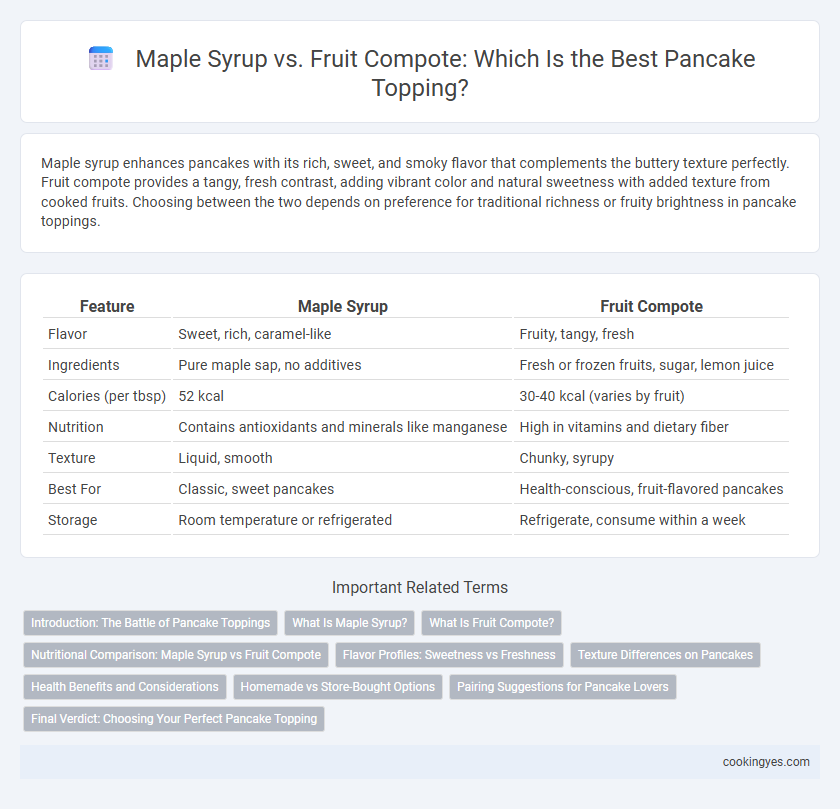 Maple Syrup vs. Fruit Compote: Which Is the Best Pancake Topping?

Maple syrup enhances pancakes with its rich, sweet, and smoky flavor that complements the buttery texture perfectly. Fruit compote provides a tangy, fresh contrast, adding vibrant color and natural sweetness with added texture from cooked fruits. Choosing between the two depends on preference for traditional richness or fruity brightness in pancake toppings.

| Feature | Maple Syrup | Fruit Compote |
|---|---|---|
| Flavor | Sweet, rich, caramel-like | Fruity, tangy, fresh |
| Ingredients | Pure maple sap, no additives | Fresh or frozen fruits, sugar, lemon juice |
| Calories (per tbsp) | 52 kcal | 30-40 kcal (varies by fruit) |
| Nutrition | Contains antioxidants and minerals like manganese | High in vitamins and dietary fiber |
| Texture | Liquid, smooth | Chunky, syrupy |
| Best For | Classic, sweet pancakes | Health-conscious, fruit-flavored pancakes |
| Storage | Room temperature or refrigerated | Refrigerate, consume within a week |

Important Related Terms

Introduction: The Battle of Pancake Toppings
What Is Maple Syrup?
What Is Fruit Compote?
Nutritional Comparison: Maple Syrup vs Fruit Compote
Flavor Profiles: Sweetness vs Freshness
Texture Differences on Pancakes
Health Benefits and Considerations
Homemade vs Store-Bought Options
Pairing Suggestions for Pancake Lovers
Final Verdict: Choosing Your Perfect Pancake Topping

cookingyes.com